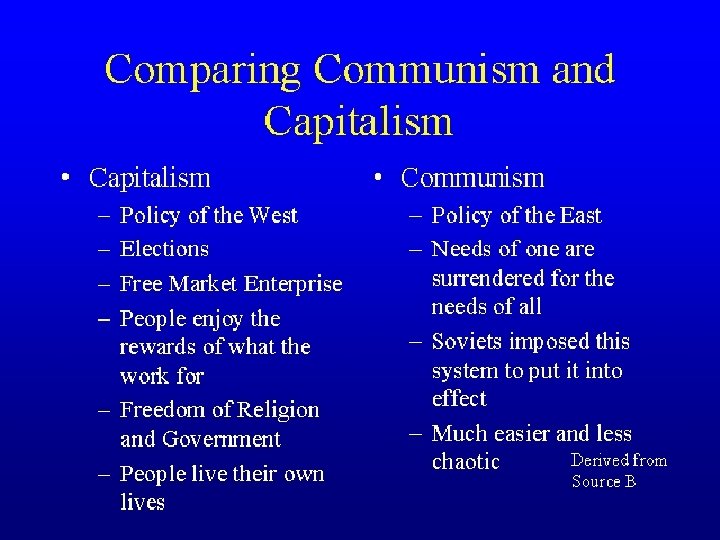 Comparing Communism and Capitalism

• Capitalism
– Policy of the West
– Elections
– Free Market Enterprise
– People enjoy the rewards of what the work for
– Freedom of Religion and Government
– People live their own lives

• Communism
– Policy of the East
– Needs of one are surrendered for the needs of all
– Soviets imposed this system to put it into effect
– Much easier and less chaotic

Derived from Source B